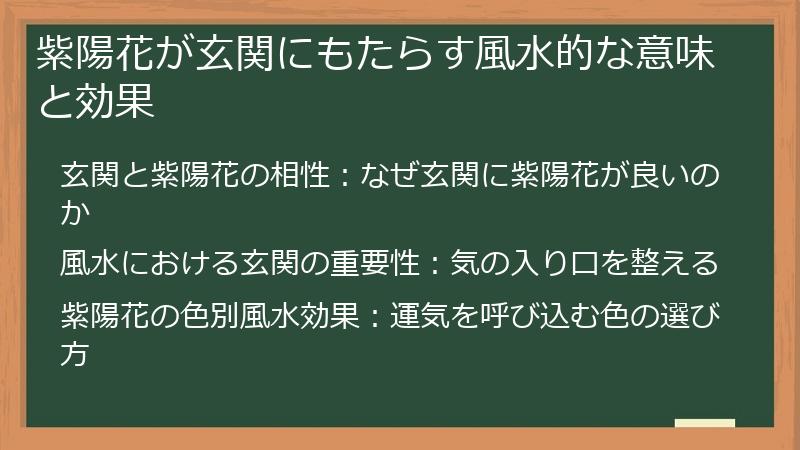 紫陽花が玄関にもたらす風水的な意味と効果

玄関と紫陽花の相性：なぜ玄関に紫陽花が良いのか

風水における玄関の重要性：気の入り口を整える

紫陽花の色別風水効果：運気を呼び込む色の選び方